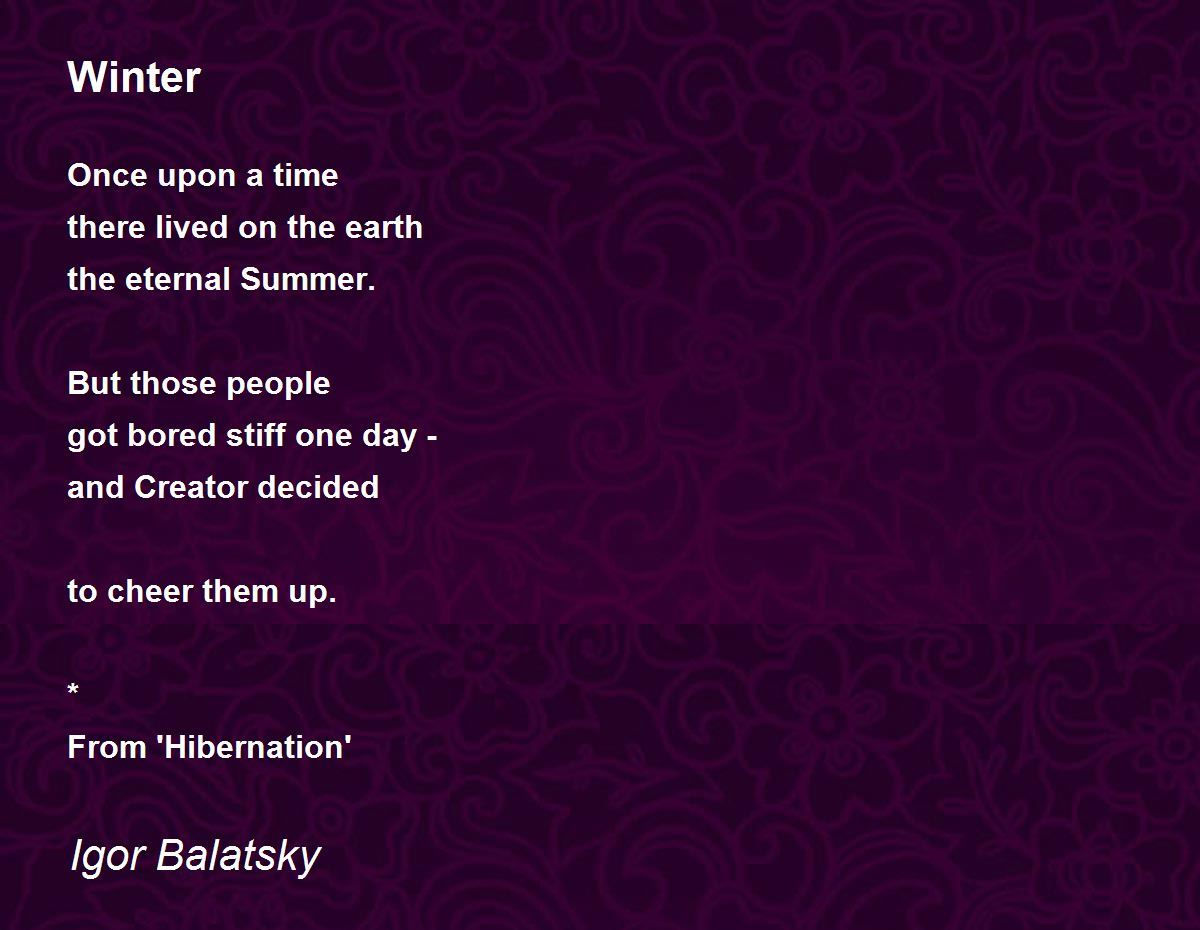 Winter

Once upon a time
there lived on the earth
the eternal Summer.

But those people
got bored stiff one day -
and Creator decided

to cheer them up.

*
From 'Hibernation'

Igor Balatsky